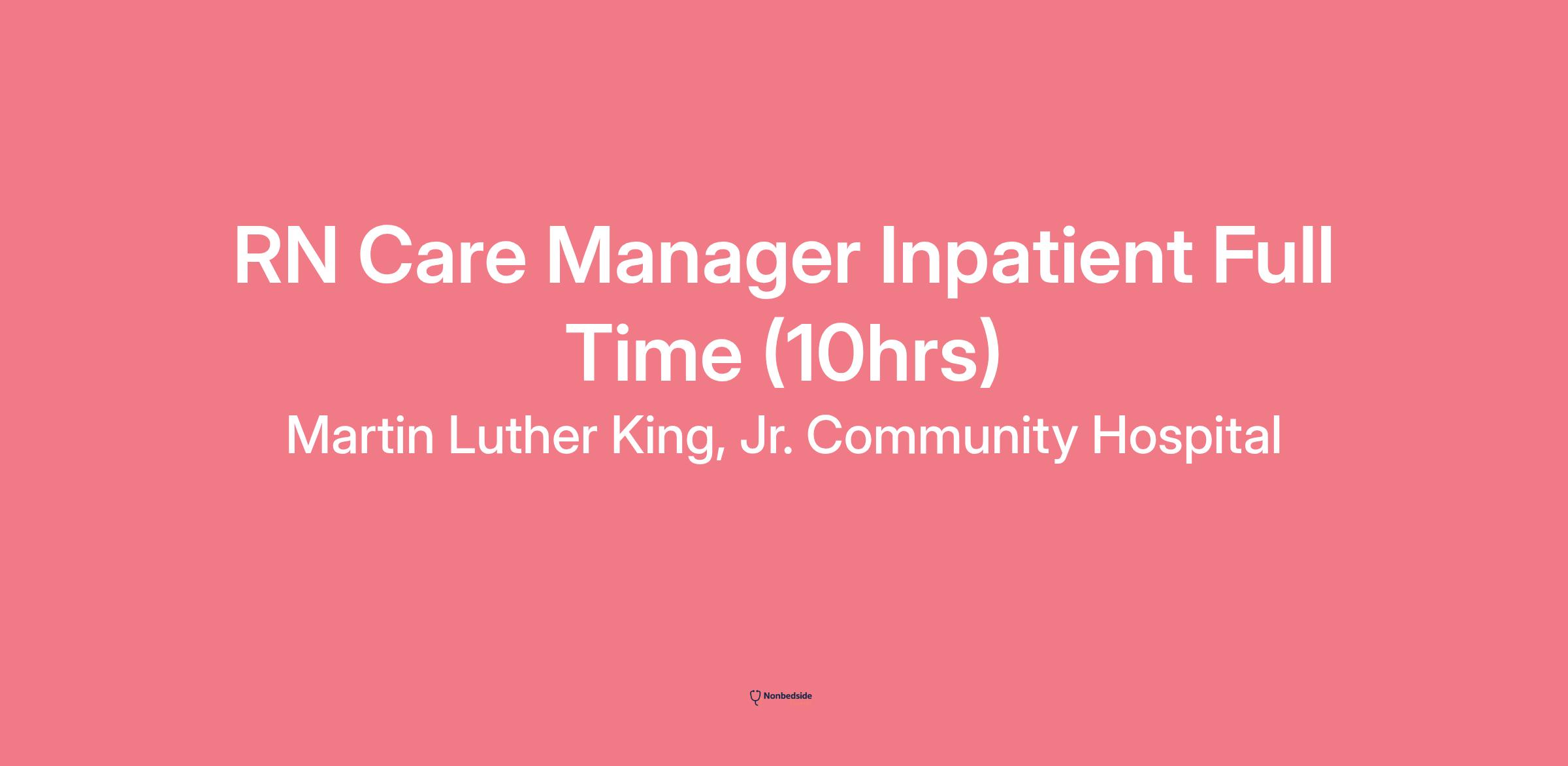 RN Care Manager Inpatient Full Time (10hrs)

Martin Luther King, Jr. Community Hospital

Nonbedside